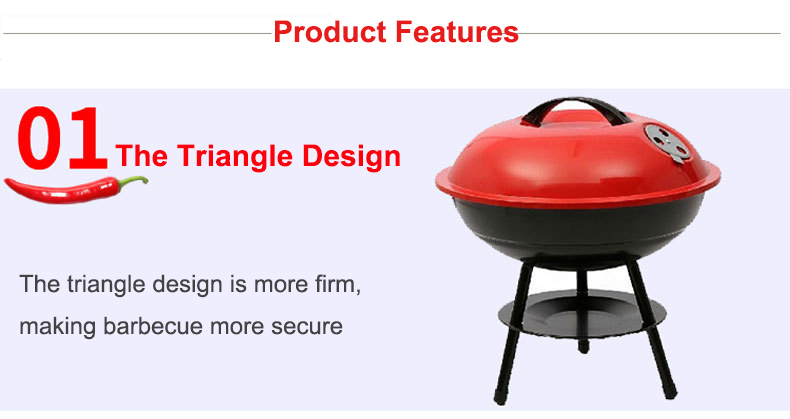 Product Features

01 The Triangle Design

The triangle design is more firm, making barbecue more secure